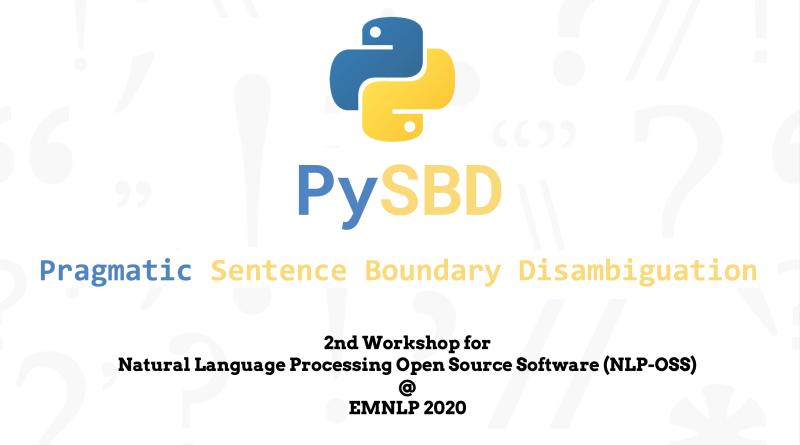 PySBD

Pragmatic Sentence Boundary Disambiguation

2nd Workshop for
Natural Language Processing Open Source Software (NLP-OSS)
@
EMNLP 2020